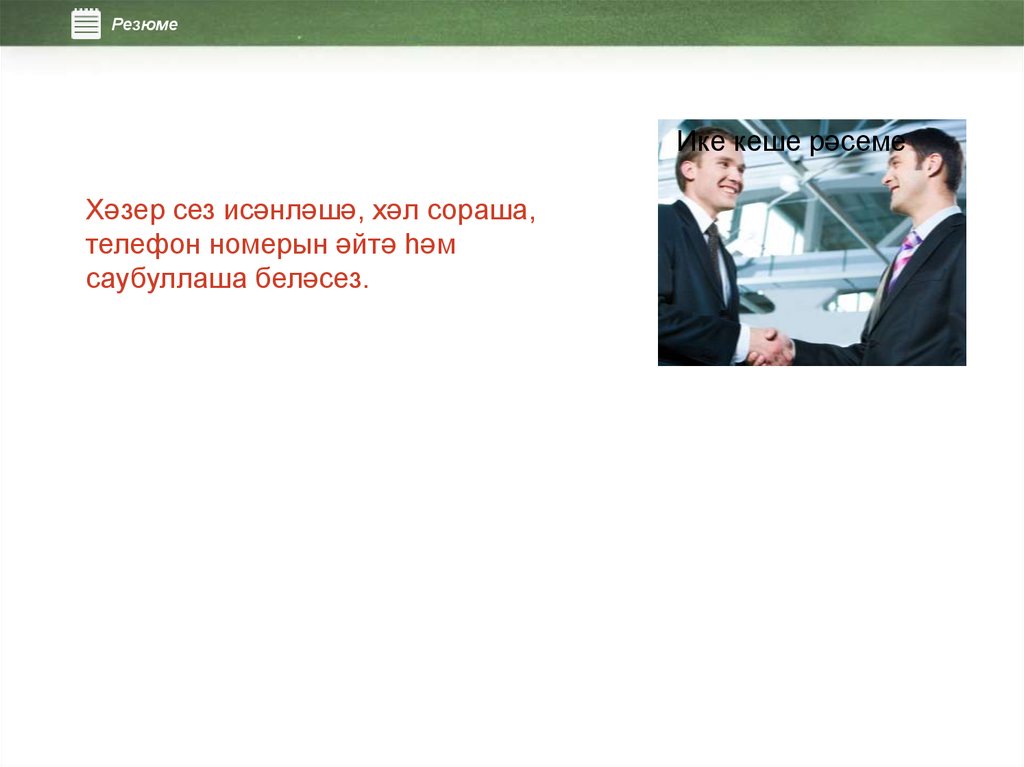 Резюме

Хәзер сез исәнләшә, хәл сораша, телефон номерын әйтә һәм саубуллаша беләсез.

Ике кеше рәсеме